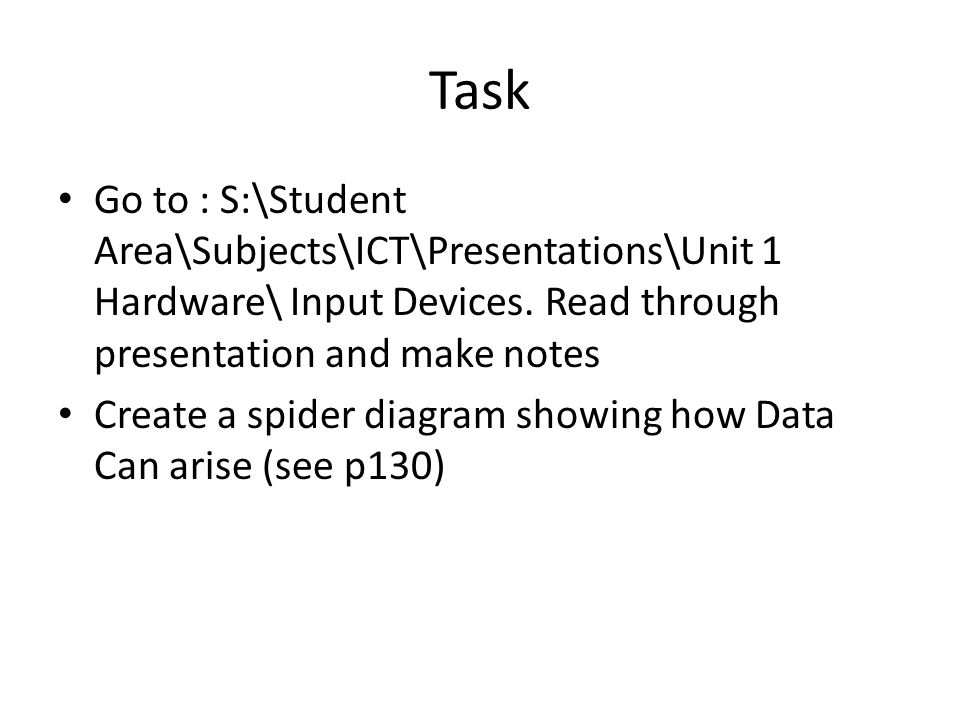 Task

• Go to : S:\Student Area\Subjects\ICT\Presentations\Unit 1 Hardware\ Input Devices. Read through presentation and make notes

• Create a spider diagram showing how Data Can arise (see p130)